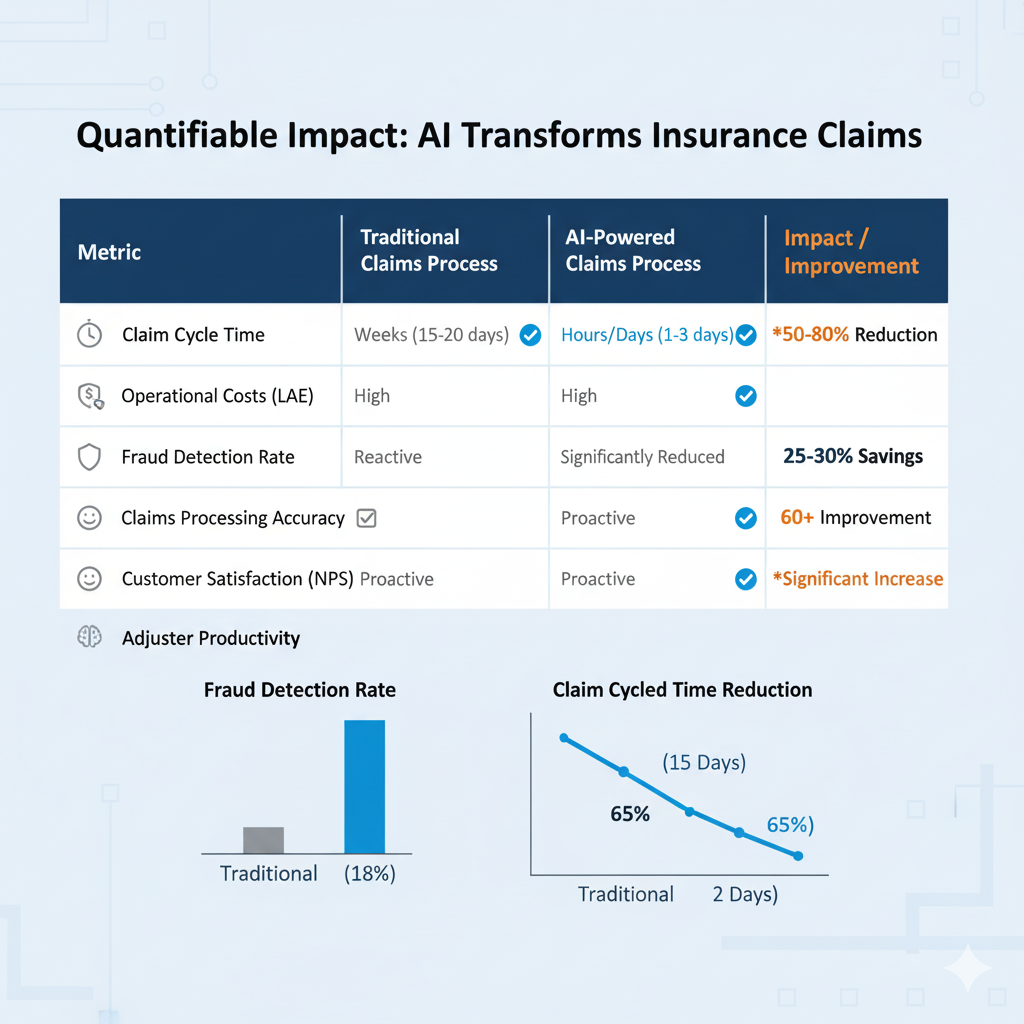 Quantifiable Impact: AI Transforms Insurance Claims

| Metric | Traditional Claims Process | AI-Powered Claims Process | Impact / Improvement |
|---|---|---|---|
| Claim Cycle Time | Weeks (15-20 days) | Hours/Days (1-3 days) | *50-80% Reduction |
| Operational Costs (LAE) | High | High | |
| Fraud Detection Rate | Reactive | Significantly Reduced | 25-30% Savings |
| Claims Processing Accuracy | | Proactive | 60+ Improvement |
| Customer Satisfaction (NPS) | Proactive | Proactive | *Significant Increase |

Adjuster Productivity

Fraud Detection Rate

Traditional (18%)

Claim Cycled Time Reduction

(15 Days)

65%

65%)

Traditional 2 Days)